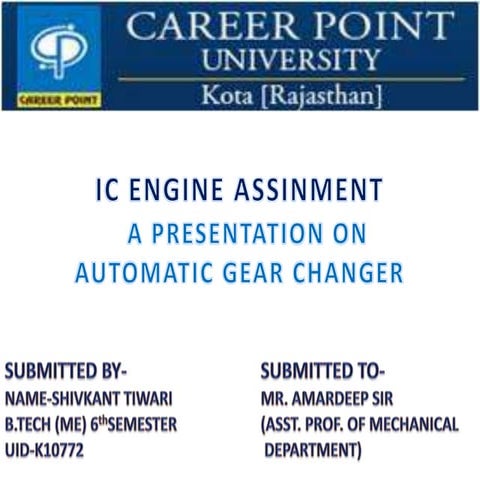 CAREER POINT

CAREER POINT
UNIVERSITY
Kota [Rajasthan]

IC ENGINE ASSINMENT
A PRESENTATION ON
AUTOMATIC GEAR CHANGER

SUBMITTED BY-
NAME-SHIVKANT TIWARI
B.TECH (ME) 6$^{th}$SEMESTER
UID-K10772

SUBMITTED TO-
MR. AMARDEEP SIR
(ASST. PROF. OF MECHANICAL DEPARTMENT)